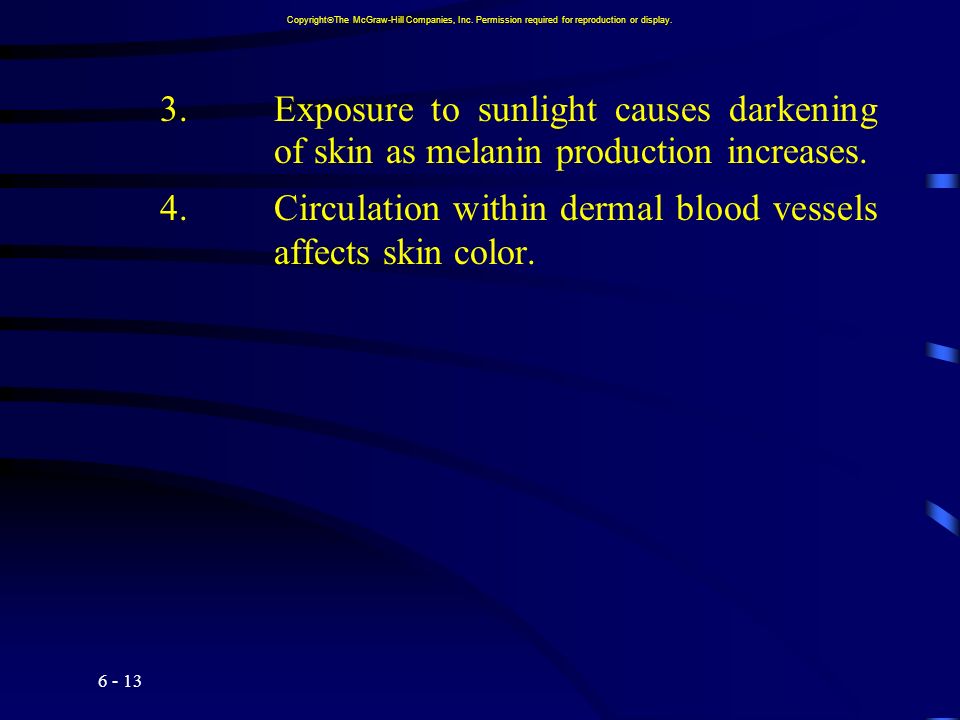 Copyright©The McGraw-Hill Companies, Inc. Permission required for reproduction or display.

3. Exposure to sunlight causes darkening of skin as melanin production increases.

4. Circulation within dermal blood vessels affects skin color.

6 - 13